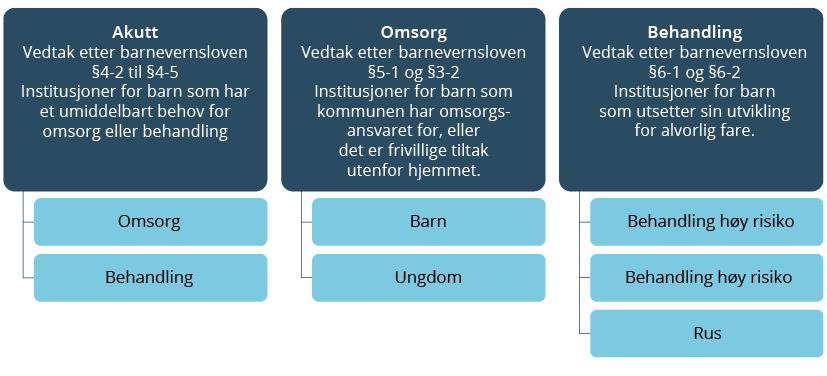 Akutt
Vedtak etter barnevernsloven §4-2 til §4-5
Institusjoner for barn som har et umiddelbart behov for omsorg eller behandling

Omsorg

Behandling

Omsorg
Vedtak etter barnevernsloven §5-1 og §3-2
Institusjoner for barn som kommunen har omsorgsansvaret for, eller det er frivillige tiltak utenfor hjemmet.

Barn

Ungdom

Behandling
Vedtak etter barnevernsloven §6-1 og §6-2
Institusjoner for barn som utsetter sin utvikling for alvorlig fare.

Behandling høy risiko

Behandling høy risiko

Rus